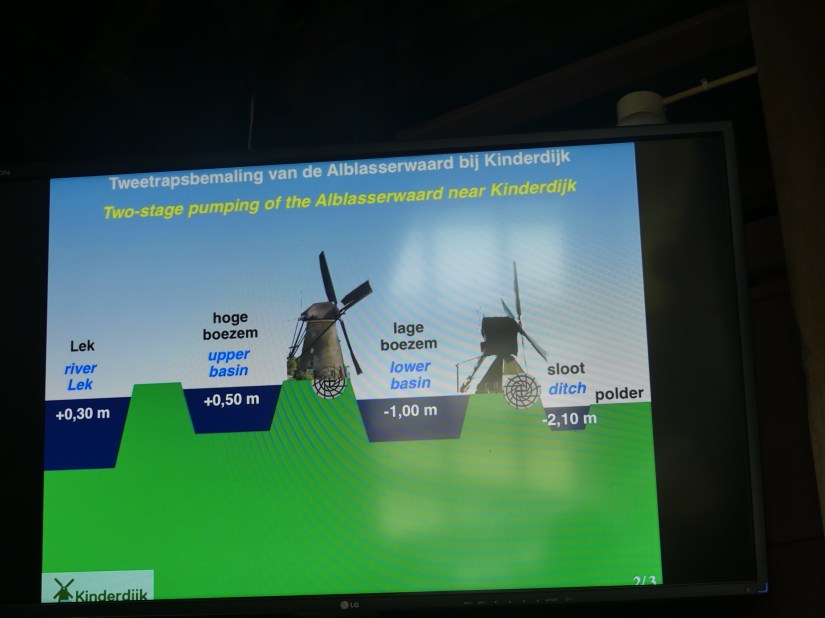 Tweetrapsbemaling van de Alblasserwaard bij Kinderdijk

Two-stage pumping of the Alblasserwaard near Kinderdijk

Lek
river
Lek
+0,30 m

hoge
boezem
upper
basin
+0,50 m

lage
boezem
lower
basin
-1,00 m

sloot
ditch
-2,10 m

polder

Kinderdijk

2/3

LG